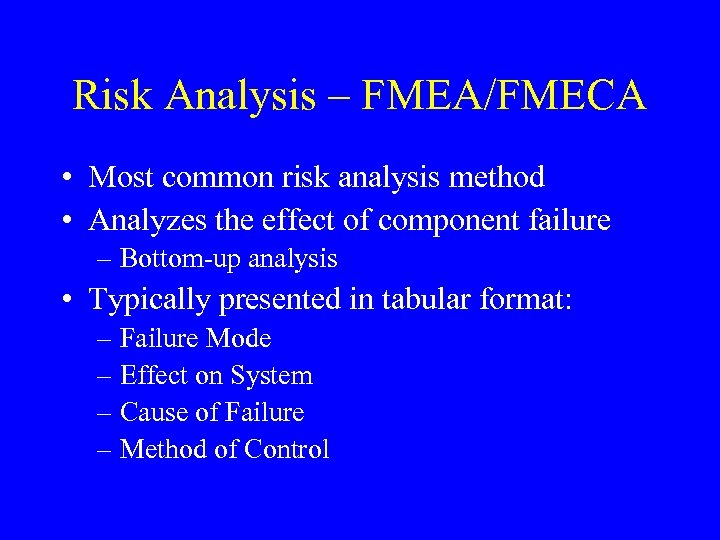 Risk Analysis – FMEA/FMECA

• Most common risk analysis method
• Analyzes the effect of component failure
– Bottom-up analysis
• Typically presented in tabular format:
– Failure Mode
– Effect on System
– Cause of Failure
– Method of Control